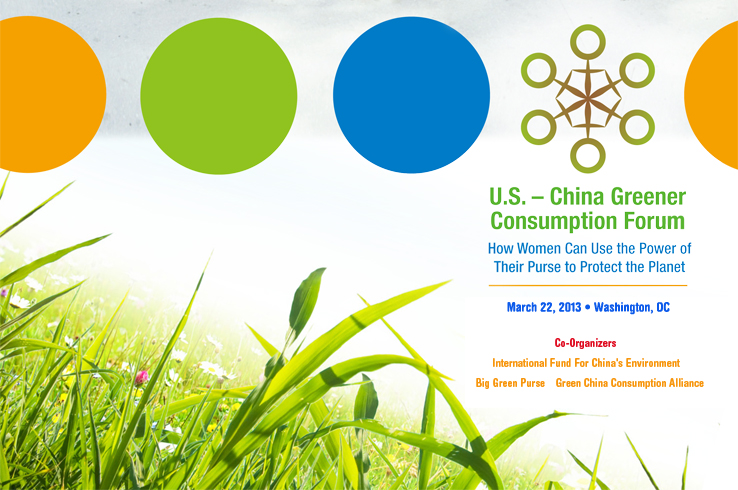 U.S. – China Greener Consumption Forum

How Women Can Use the Power of Their Purse to Protect the Planet

March 22, 2013 • Washington, DC

Co-Organizers

International Fund For China's Environment

Big Green Purse Green China Consumption Alliance